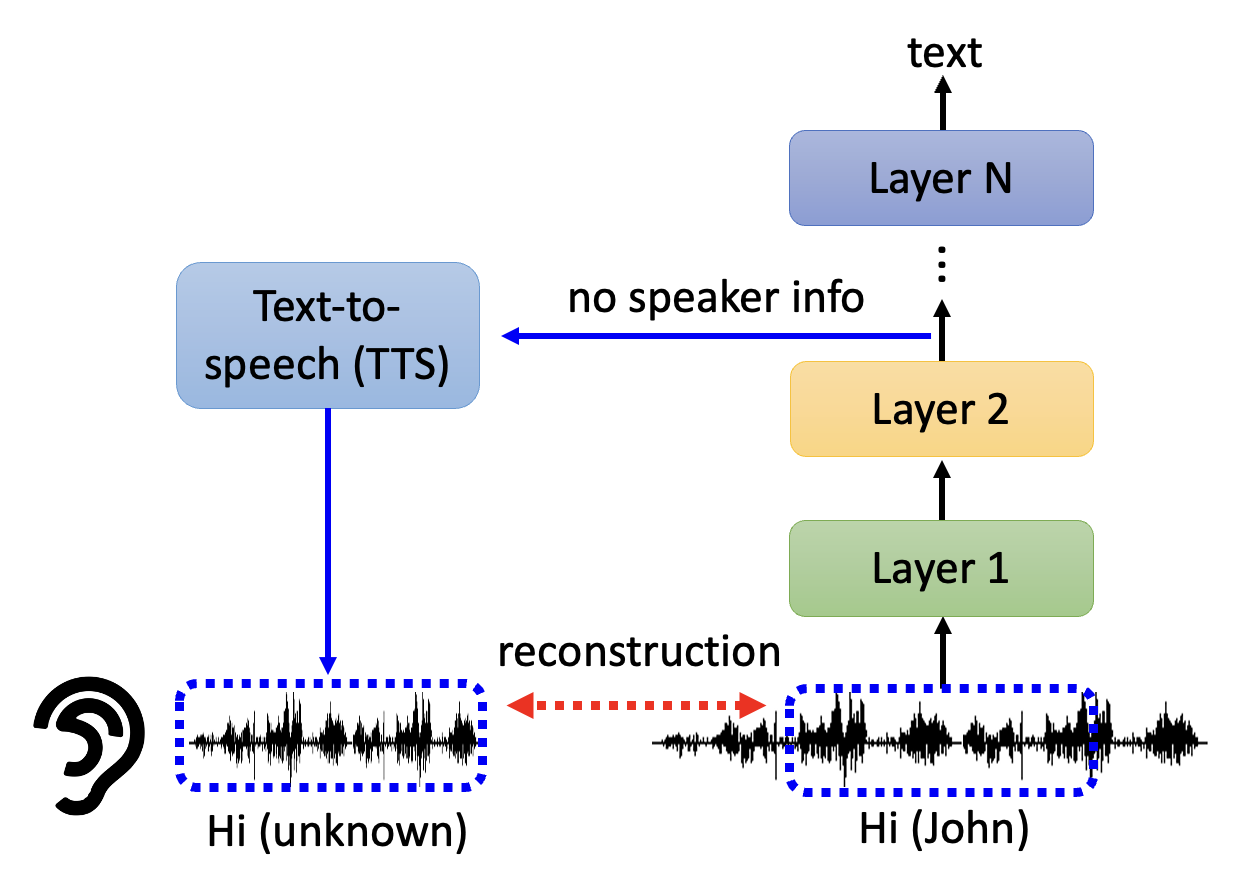 text

Layer N

⋮

Text-to-speech (TTS)

no speaker info

Layer 2

Layer 1

reconstruction

Hi (unknown)

Hi (John)